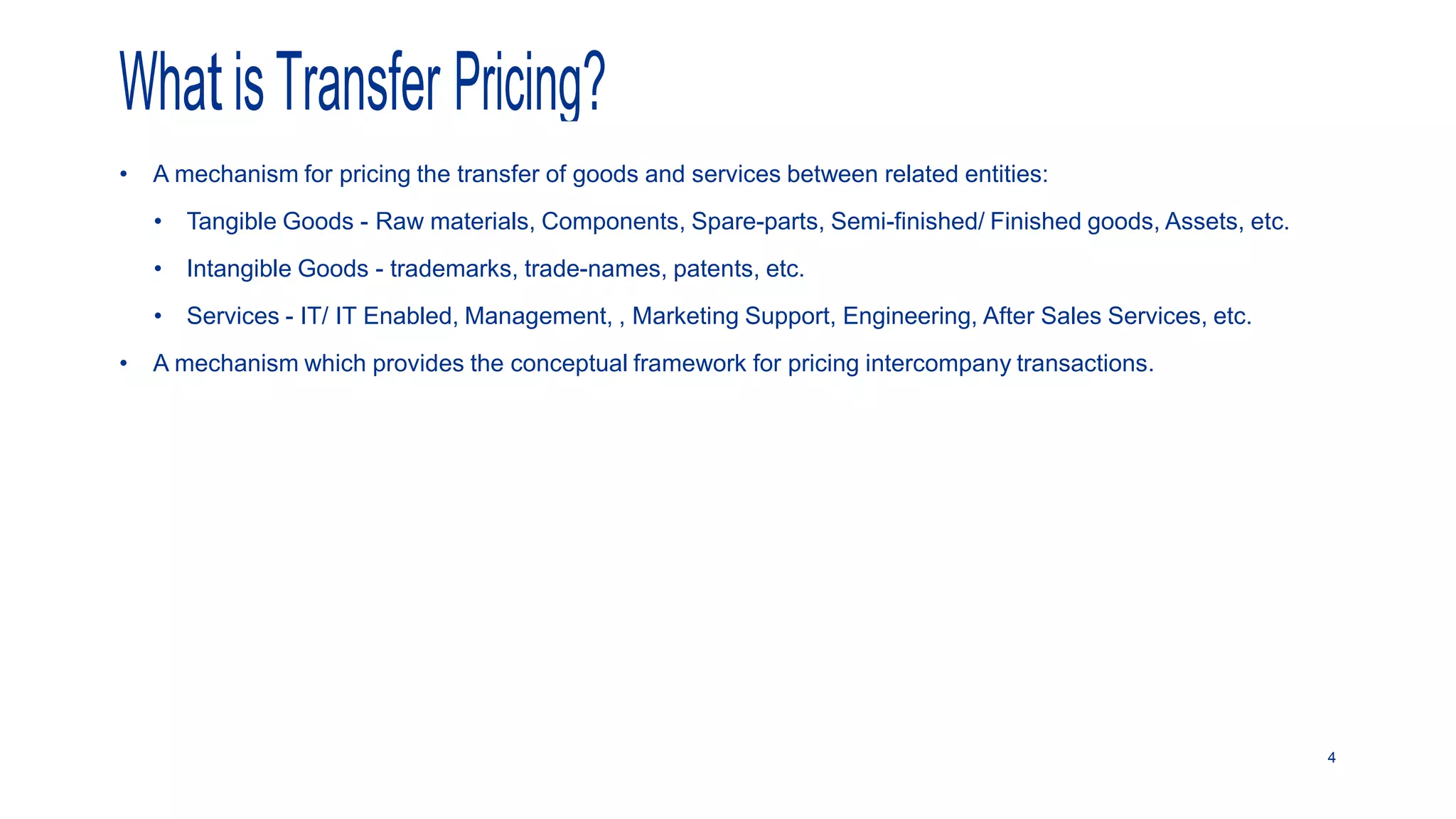 What is Transfer Pricing?

• A mechanism for pricing the transfer of goods and services between related entities:

• Tangible Goods - Raw materials, Components, Spare-parts, Semi-finished/ Finished goods, Assets, etc.

• Intangible Goods - trademarks, trade-names, patents, etc.

• Services - IT/ IT Enabled, Management, , Marketing Support, Engineering, After Sales Services, etc.

• A mechanism which provides the conceptual framework for pricing intercompany transactions.

4